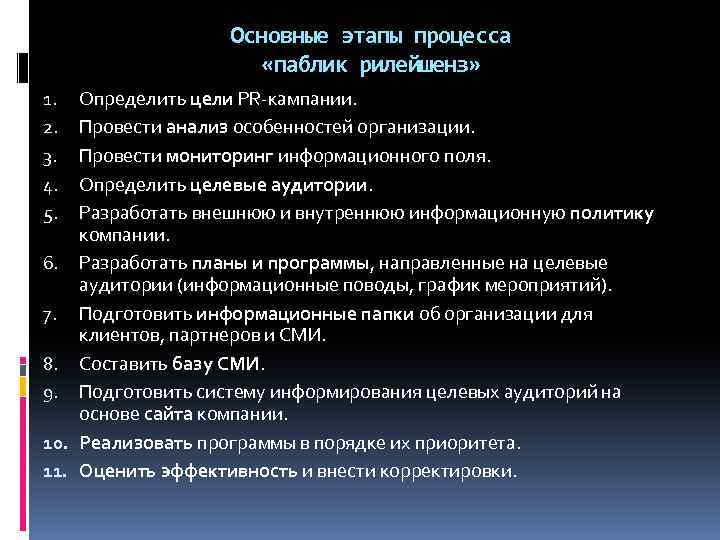 Основные этапы процесса «паблик рилейшенз»

1. Определить цели PR-кампании.
2. Провести анализ особенностей организации.
3. Провести мониторинг информационного поля.
4. Определить целевые аудитории.
5. Разработать внешнюю и внутреннюю информационную политику компании.
6. Разработать планы и программы, направленные на целевые аудитории (информационные поводы, график мероприятий).
7. Подготовить информационные папки об организации для клиентов, партнеров и СМИ.
8. Составить базу СМИ.
9. Подготовить систему информирования целевых аудиторий на основе сайта компании.
10. Реализовать программы в порядке их приоритета.
11. Оценить эффективность и внести корректировки.